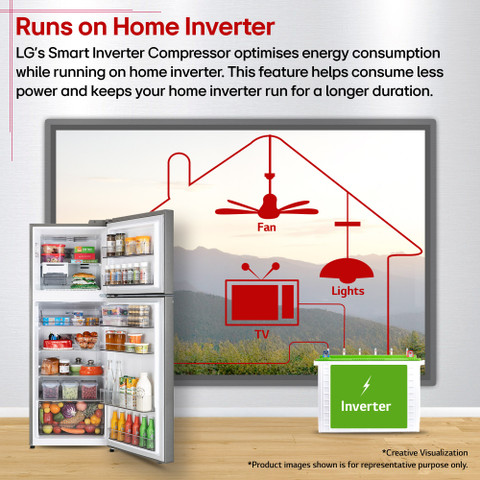 Runs on Home Inverter

LG's Smart Inverter Compressor optimises energy consumption while running on home inverter. This feature helps consume less power and keeps your home inverter run for a longer duration.

Fan

Lights

TV

Inverter

*Creative Visualization

*Product images shown is for representative purpose only.